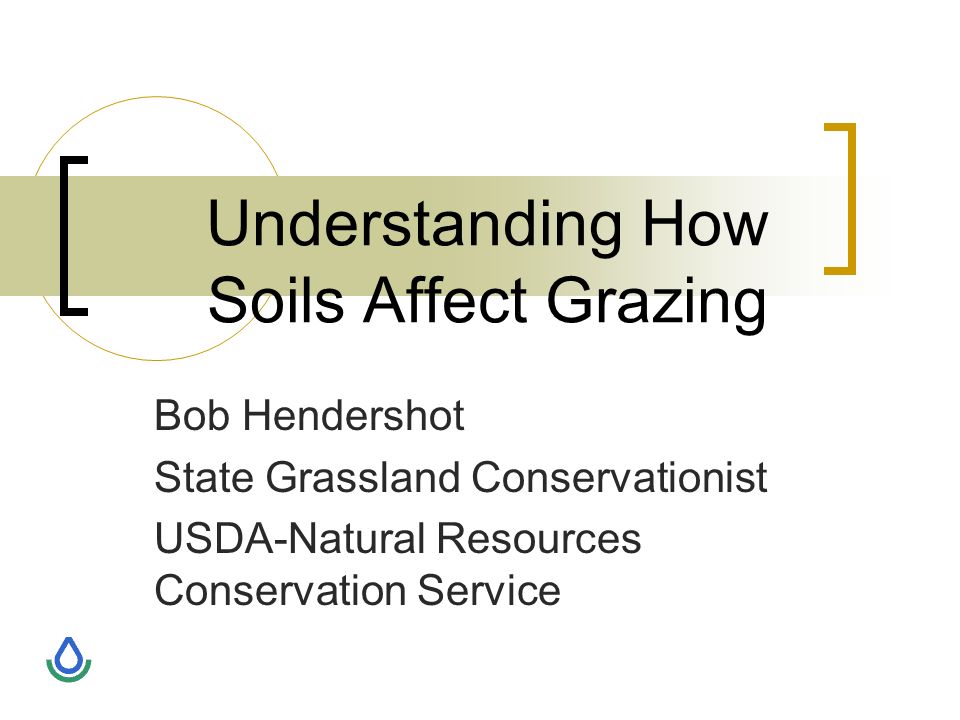 Understanding How Soils Affect Grazing

Bob Hendershot

State Grassland Conservationist

USDA-Natural Resources Conservation Service